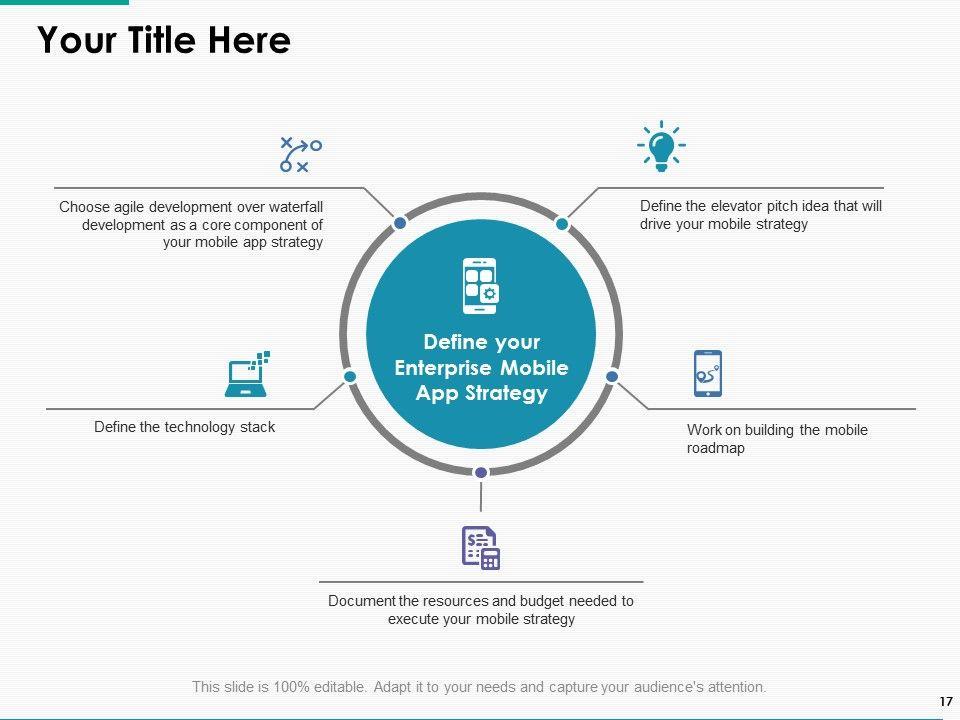 Your Title Here

Choose agile development over waterfall development as a core component of your mobile app strategy

Define the elevator pitch idea that will drive your mobile strategy

Define your Enterprise Mobile App Strategy

Define the technology stack

Work on building the mobile roadmap

Document the resources and budget needed to execute your mobile strategy

This slide is 100% editable. Adapt it to your needs and capture your audience's attention.

17